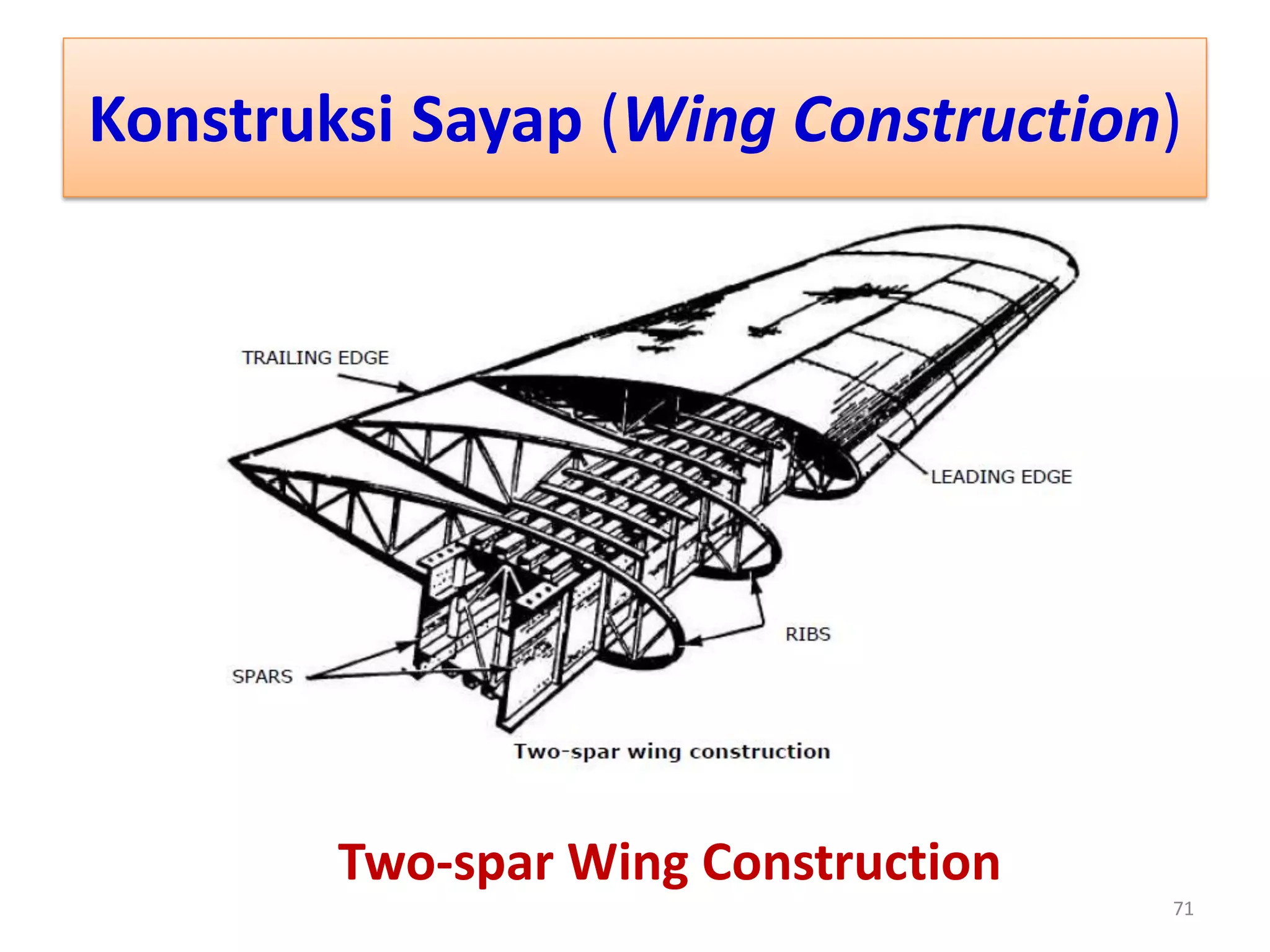 Konstruksi Sayap (Wing Construction)

TRAILING EDGE

LEADING EDGE

RIBS

SPARS

Two-spar wing construction

Two-spar Wing Construction

71